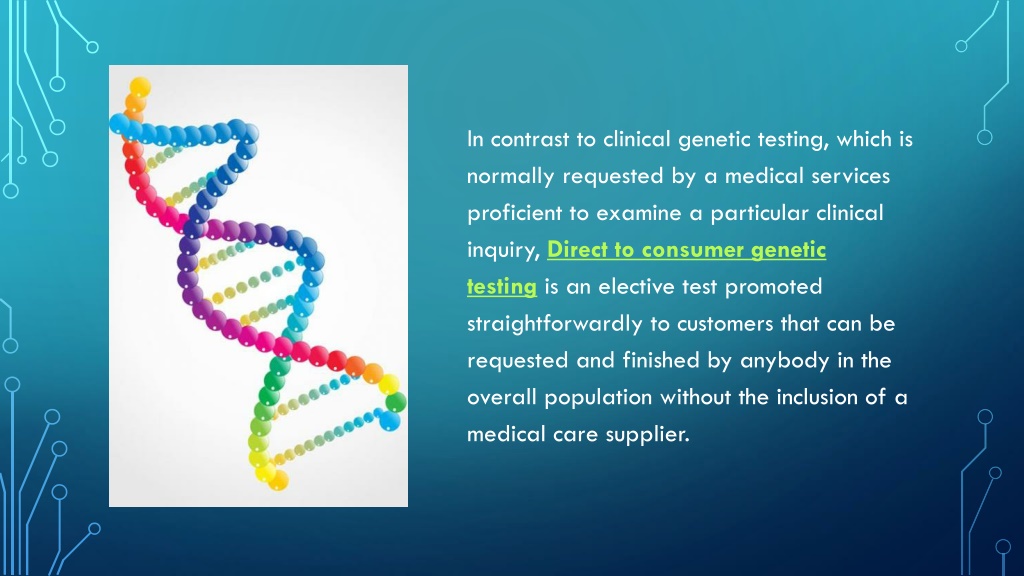 In contrast to clinical genetic testing, which is normally requested by a medical services proficient to examine a particular clinical inquiry, Direct to consumer genetic testing is an elective test promoted straightforwardly to customers that can be requested and finished by anybody in the overall population without the inclusion of a medical care supplier.